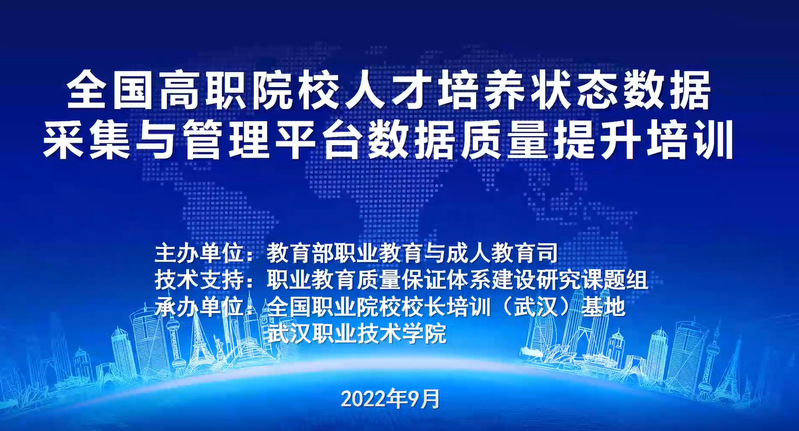 全国高职院校人才培养状态数据采集与管理平台数据质量提升培训

主办单位：教育部职业教育与成人教育司
技术支持：职业教育质量保证体系建设研究课题组
承办单位：全国职业院校校长培训（武汉）基地
武汉职业技术学院

2022年9月